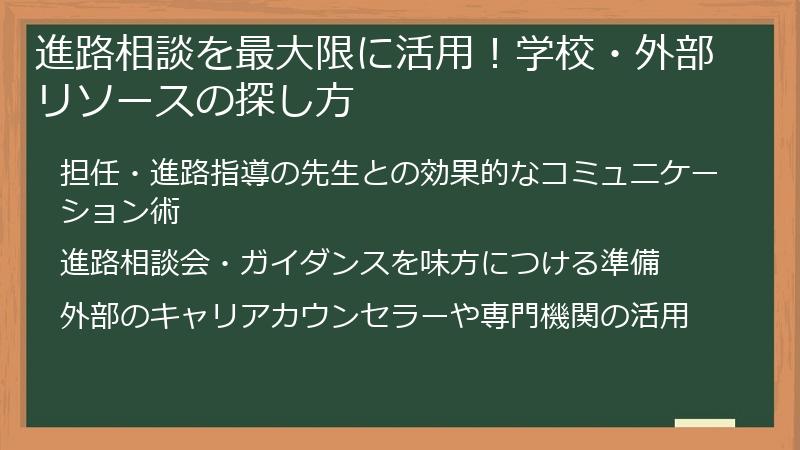 進路相談を最大限に活用！学校・外部リソースの探し方

担任・進路指導の先生との効果的なコミュニケーション術

進路相談会・ガイダンスを味方につける準備

外部のキャリアカウンセラーや専門機関の活用